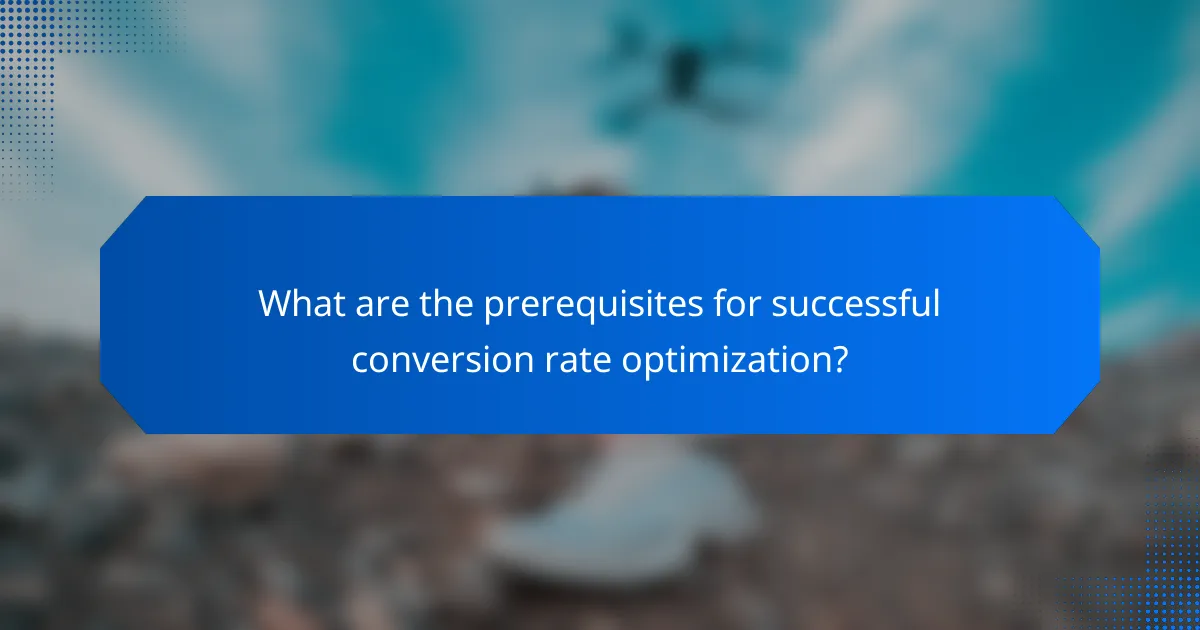 What are the prerequisites for successful conversion rate optimization?